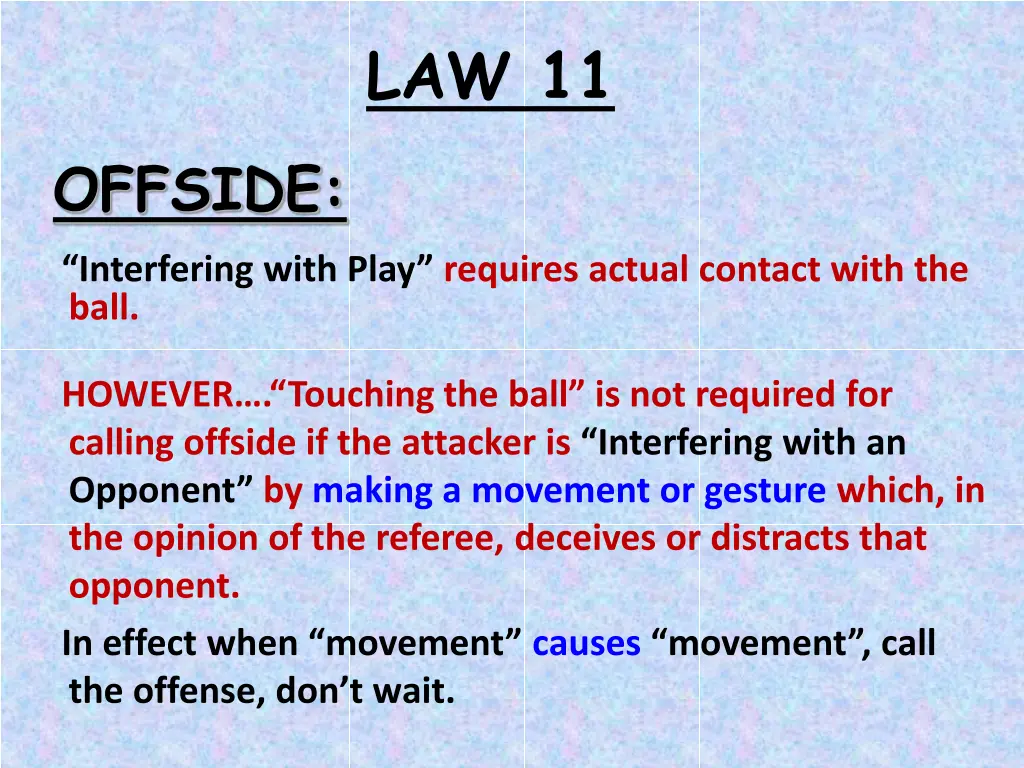 LAW 11

OFFSIDE:

“Interfering with Play” requires actual contact with the ball.

HOWEVER….“Touching the ball” is not required for calling offside if the attacker is “Interfering with an Opponent” by making a movement or gesture which, in the opinion of the referee, deceives or distracts that opponent.

In effect when “movement” causes “movement”, call the offense, don’t wait.